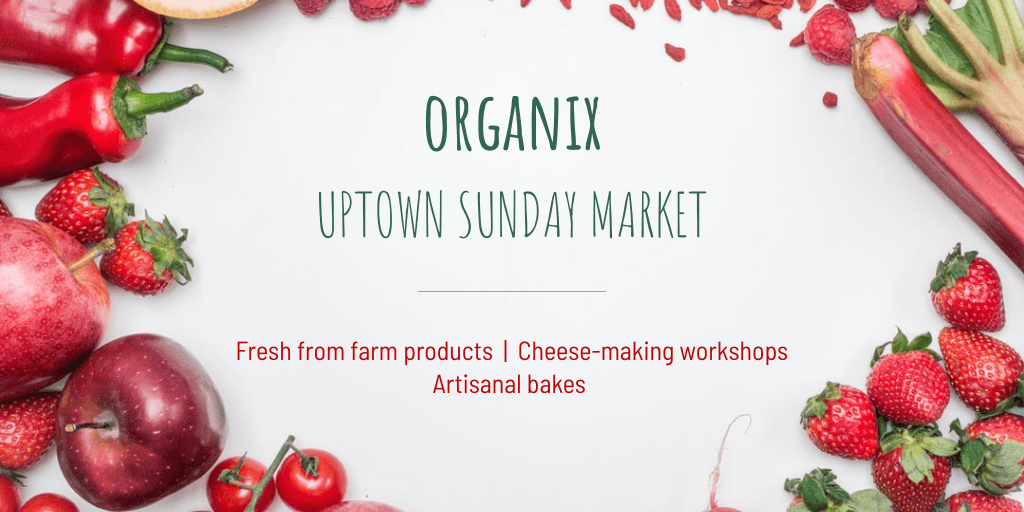 ORGANIX
UPTOWN SUNDAY MARKET

Fresh from farm products | Cheese-making workshops
Artisanal bakes